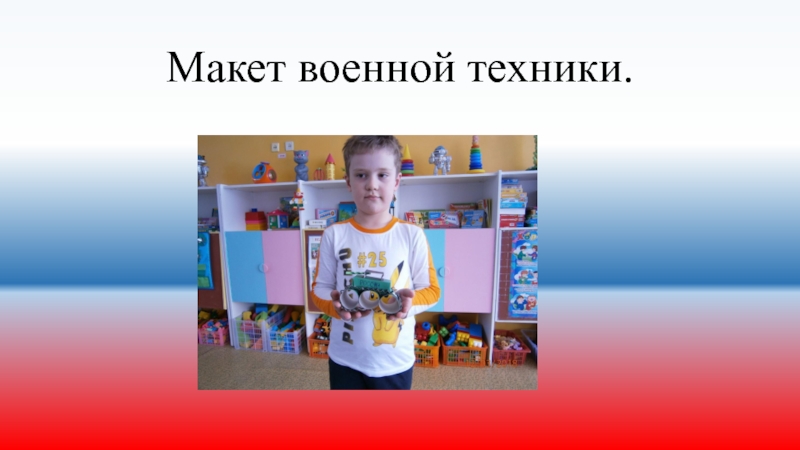 Макет военной техники.

#25